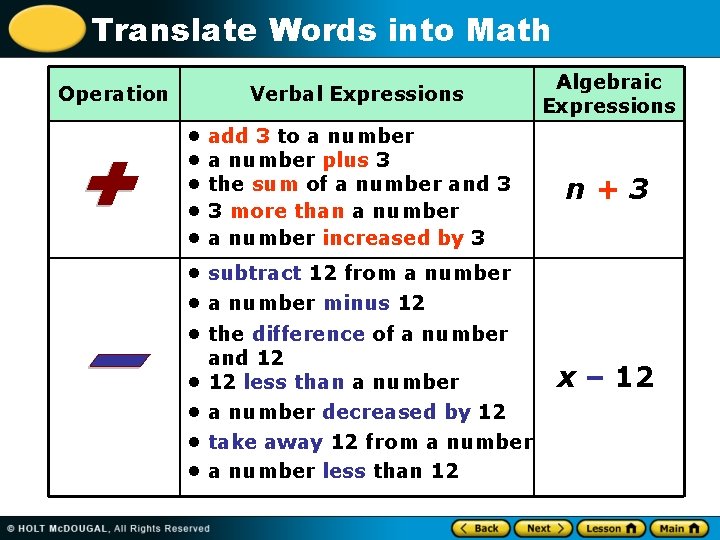 Translate Words into Math

| Operation | Verbal Expressions | Algebraic Expressions |
|---|---|---|
| + | • add 3 to a number • a number plus 3 • the sum of a number and 3 • 3 more than a number • a number increased by 3 | $n + 3$ |
| − | • subtract 12 from a number • a number minus 12 • the difference of a number and 12 • 12 less than a number • a number decreased by 12 • take away 12 from a number • a number less than 12 | $x - 12$ |

© HOLT McDOUGAL, All Rights Reserved

Back Next Lesson Main